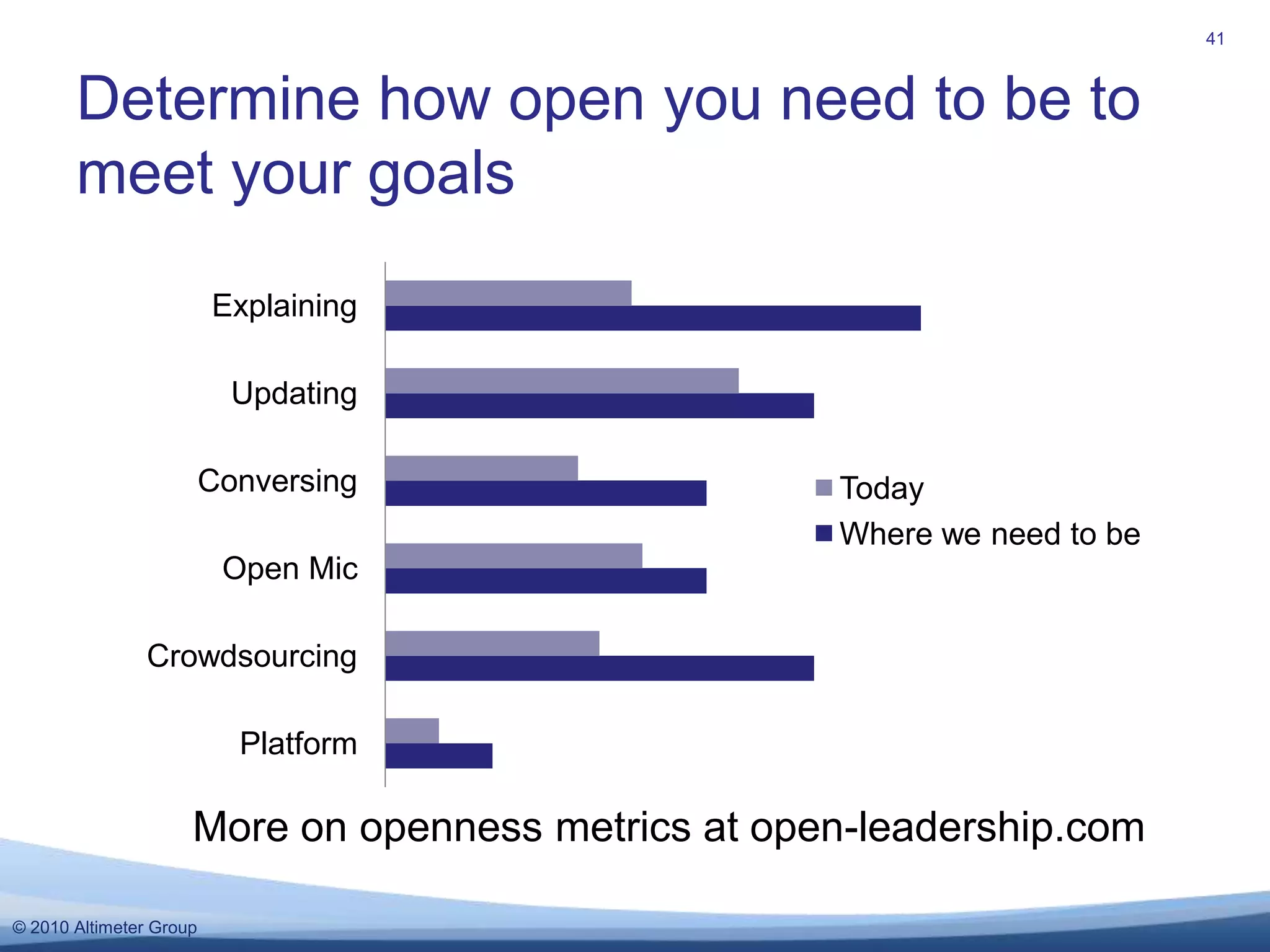 41

Determine how open you need to be to meet your goals

Explaining
Updating
Conversing
Open Mic
Crowdsourcing
Platform

Today
Where we need to be

More on openness metrics at open-leadership.com

© 2010 Altimeter Group